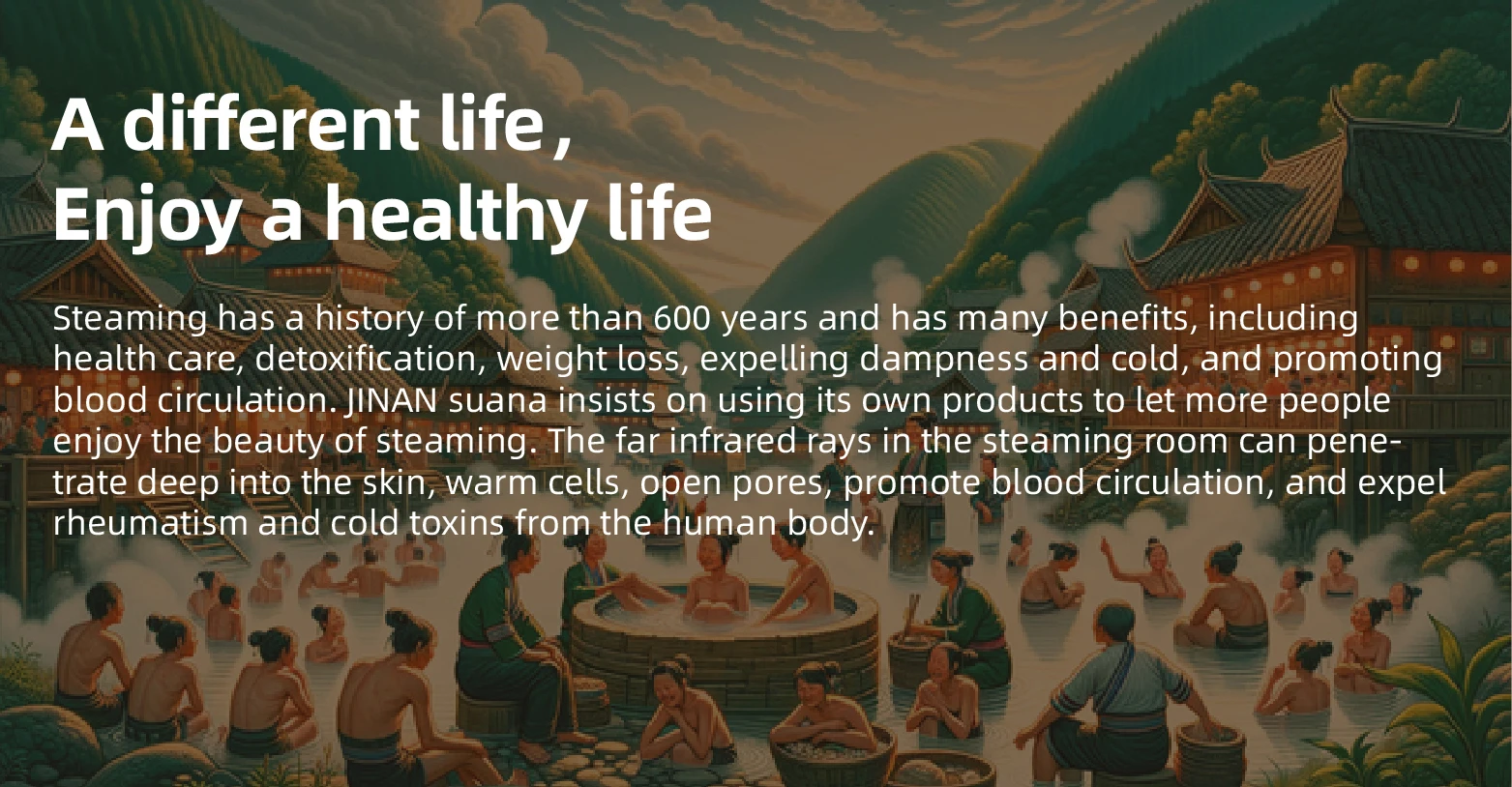 A different life,
Enjoy a healthy life

Steaming has a history of more than 600 years and has many benefits, including health care, detoxification, weight loss, expelling dampness and cold, and promoting blood circulation. JINAN suana insists on using its own products to let more people enjoy the beauty of steaming. The far infrared rays in the steaming room can penetrate deep into the skin, warm cells, open pores, promote blood circulation, and expel rheumatism and cold toxins from the human body.